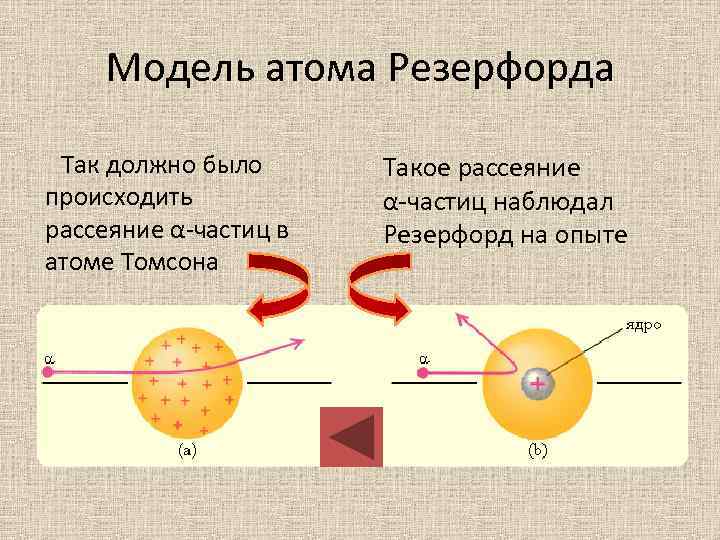 Модель атома Резерфорда

Так должно было происходить рассеяние α-частиц в атоме Томсона

Такое рассеяние α-частиц наблюдал Резерфорд на опыте

α

(a)

α

ядро

(b)